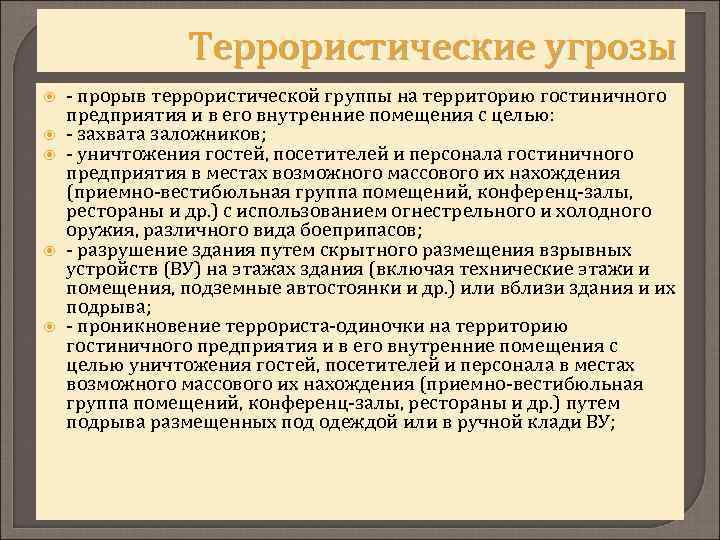 Террористические угрозы

- прорыв террористической группы на территорию гостиничного предприятия и в его внутренние помещения с целью:
- захвата заложников;
- уничтожения гостей, посетителей и персонала гостиничного предприятия в местах возможного массового их нахождения (приемно-вестибюльная группа помещений, конференц-залы, рестораны и др.) с использованием огнестрельного и холодного оружия, различного вида боеприпасов;
- разрушение здания путем скрытного размещения взрывных устройств (ВУ) на этажах здания (включая технические этажи и помещения, подземные автостоянки и др.) или вблизи здания и их подрыва;
- проникновение террориста-одиночки на территорию гостиничного предприятия и в его внутренние помещения с целью уничтожения гостей, посетителей и персонала в местах возможного массового их нахождения (приемно-вестибюльная группа помещений, конференц-залы, рестораны и др.) путем подрыва размещенных под одеждой или в ручной клади ВУ;